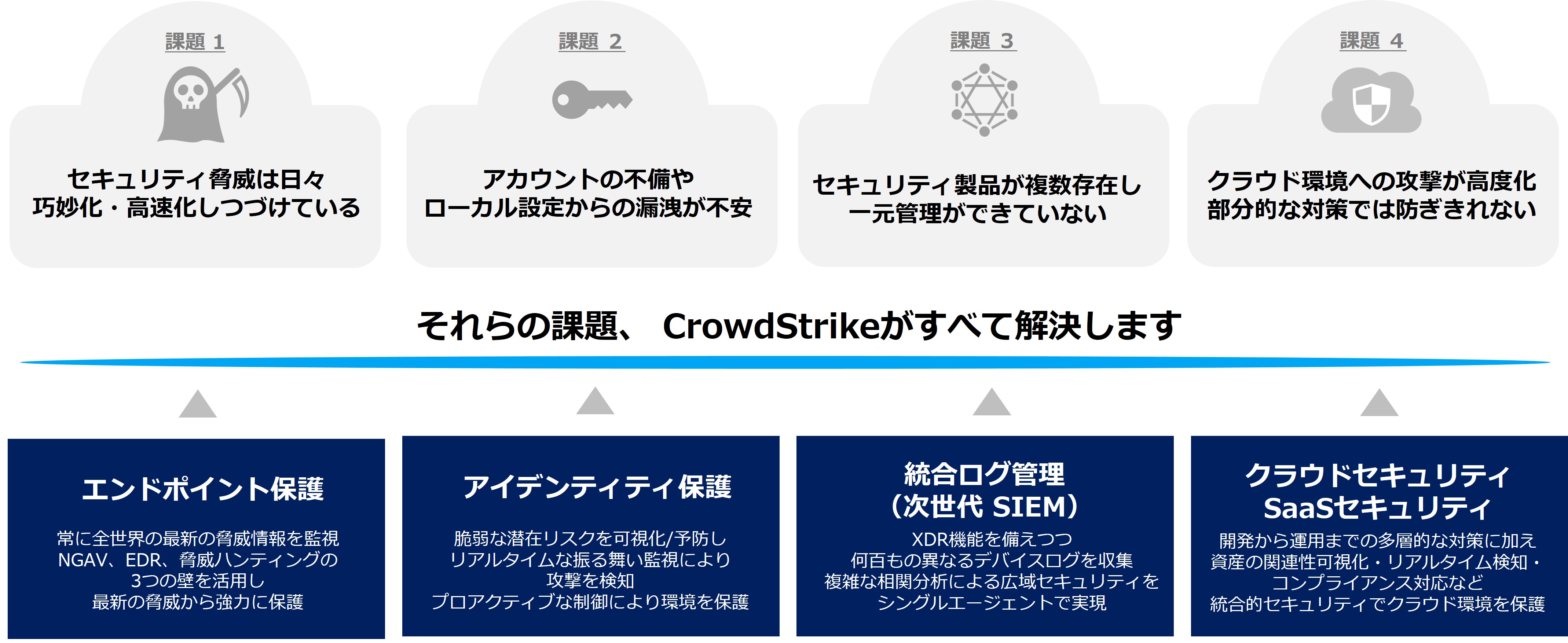 課題 1

セキュリティ脅威は日々
巧妙化・高速化しつづけている

課題 2

アカウントの不備や
ローカル設定からの漏洩が不安

課題 3

セキュリティ製品が複数存在し
一元管理ができていない

課題 4

クラウド環境への攻撃が高度化
部分的な対策では防ぎきれない

それらの課題、 CrowdStrikeがすべて解決します

エンドポイント保護

常に全世界の最新の脅威情報を監視
NGAV、EDR、脅威ハンティングの
3つの壁を活用し
最新の脅威から強力に保護

アイデンティティ保護

脆弱な潜在リスクを可視化/予防し
リアルタイムな振る舞い監視により
攻撃を検知
プロアクティブな制御により環境を保護

統合ログ管理
（次世代 SIEM）

XDR機能を備えつつ
何百もの異なるデバイスログを収集
複雑な相関分析による広域セキュリティを
シングルエージェントで実現

クラウドセキュリティ
SaaSセキュリティ

開発から運用までの多層的な対策に加え
資産の関連性可視化・リアルタイム検知・
コンプライアンス対応など
統合的セキュリティでクラウド環境を保護